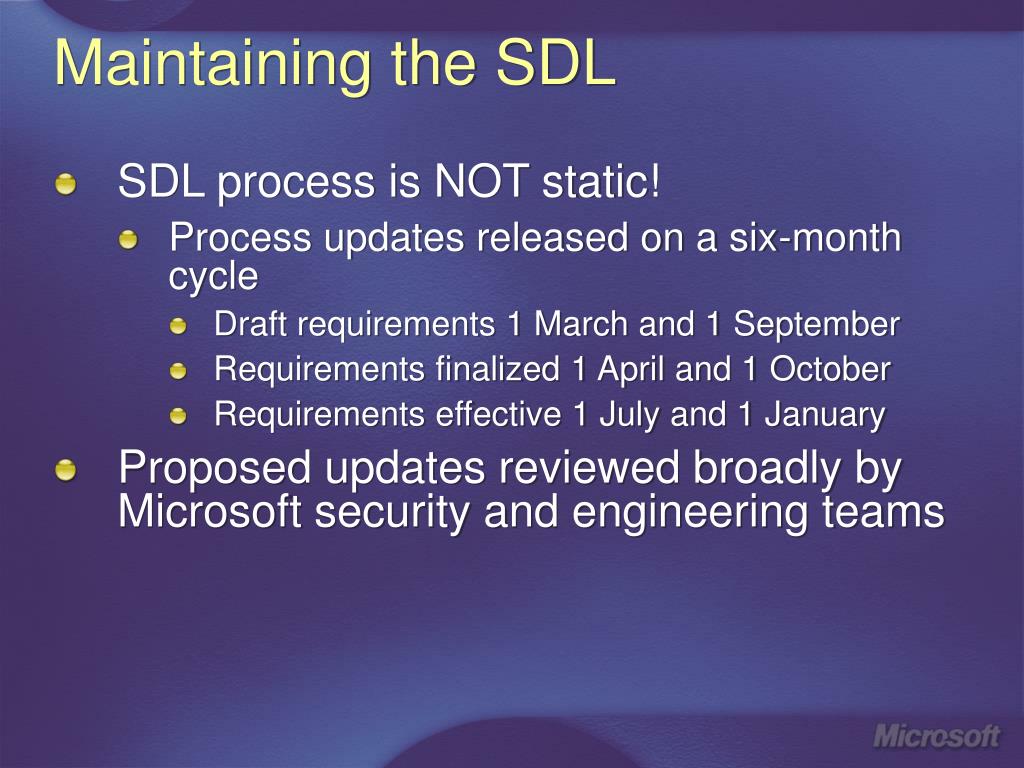 Maintaining the SDL

SDL process is NOT static!

Process updates released on a six-month cycle

Draft requirements 1 March and 1 September

Requirements finalized 1 April and 1 October

Requirements effective 1 July and 1 January

Proposed updates reviewed broadly by Microsoft security and engineering teams

Microsoft